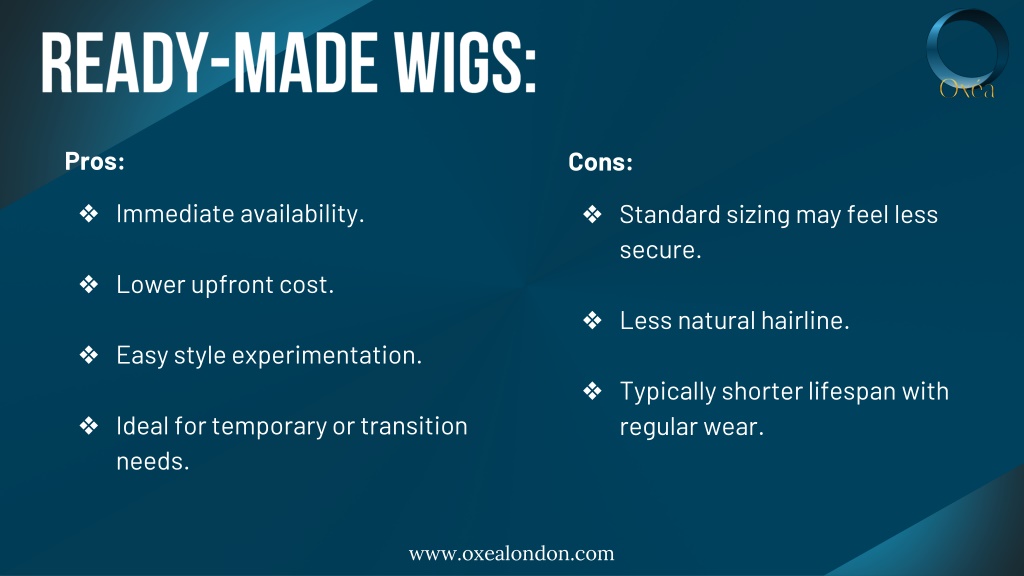 READY-MADE WIGS:

OXea

Pros:

❖ Immediate availability.

❖ Lower upfront cost.

❖ Easy style experimentation.

❖ Ideal for temporary or transition needs.

Cons:

❖ Standard sizing may feel less secure.

❖ Less natural hairline.

❖ Typically shorter lifespan with regular wear.

www.oxealondon.com